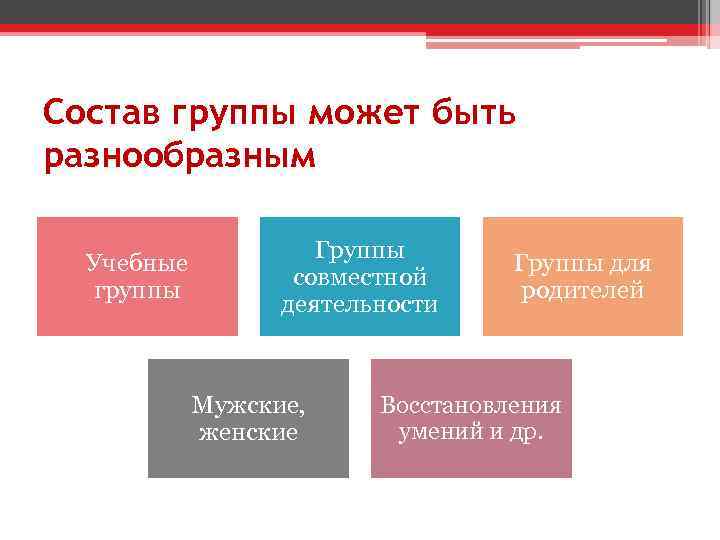 Состав группы может быть разнообразным

Учебные группы

Группы совместной деятельности

Группы для родителей

Мужские, женские

Восстановления умений и др.